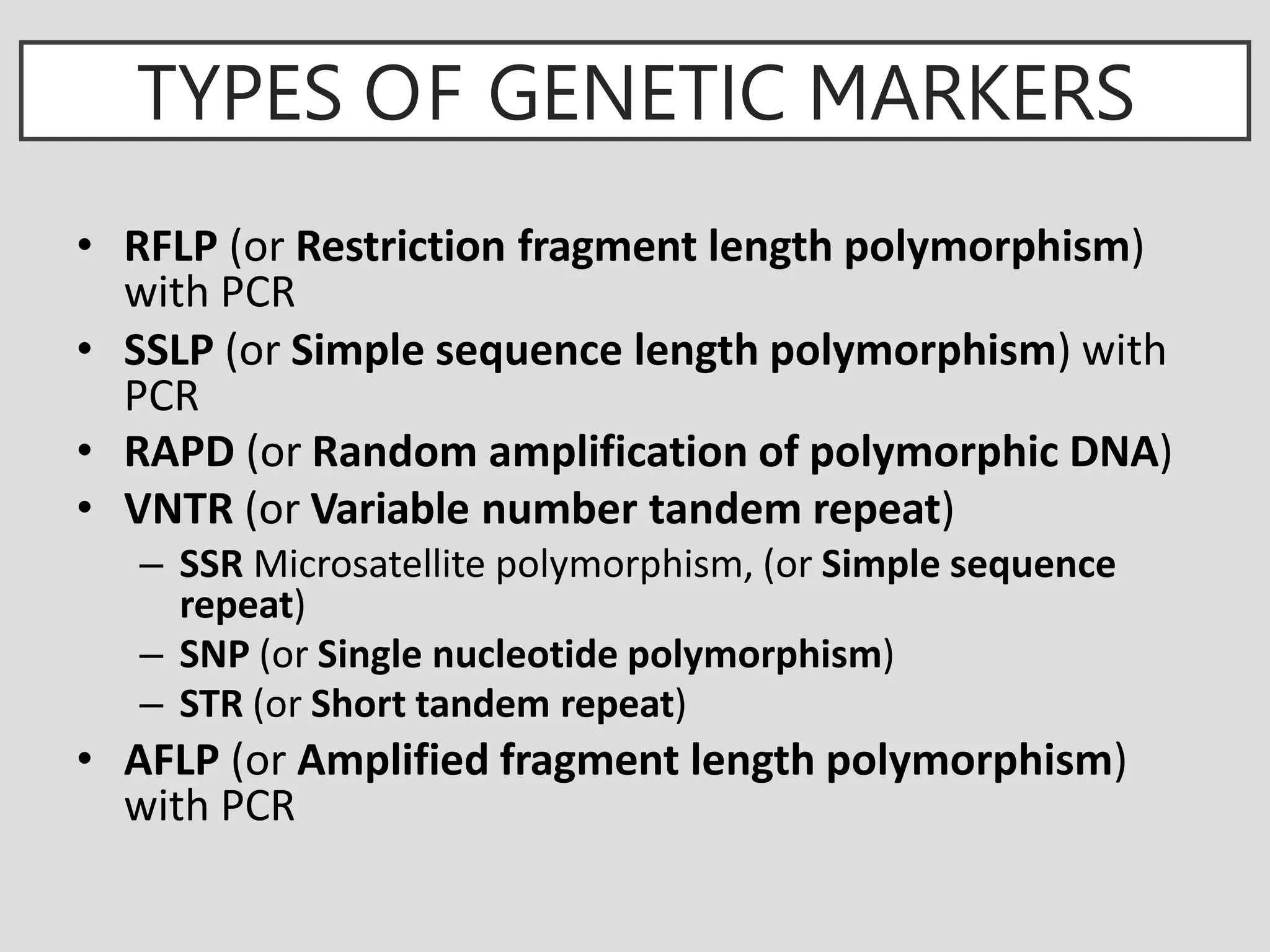 TYPES OF GENETIC MARKERS

• RFLP (or Restriction fragment length polymorphism) with PCR
• SSLP (or Simple sequence length polymorphism) with PCR
• RAPD (or Random amplification of polymorphic DNA)
• VNTR (or Variable number tandem repeat)
– SSR Microsatellite polymorphism, (or Simple sequence repeat)
– SNP (or Single nucleotide polymorphism)
– STR (or Short tandem repeat)
• AFLP (or Amplified fragment length polymorphism) with PCR